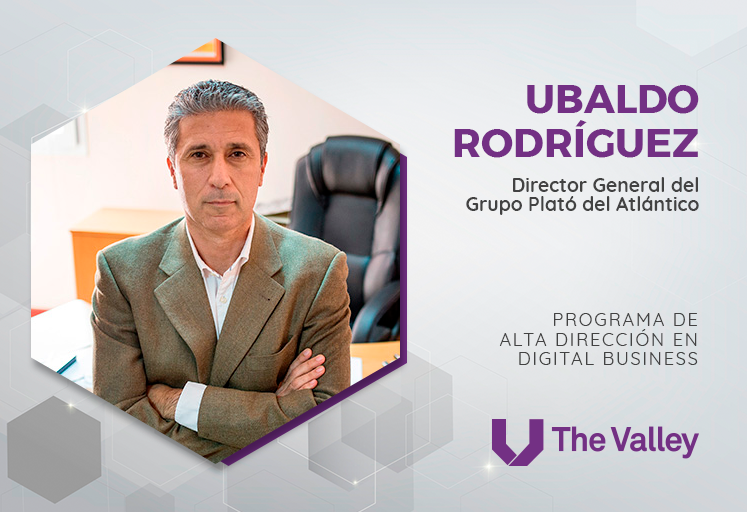 UBALDO RODRÍGUEZ

Director General del Grupo Plató del Atlántico

PROGRAMA DE ALTA DIRECCIÓN EN DIGITAL BUSINESS

The Valley